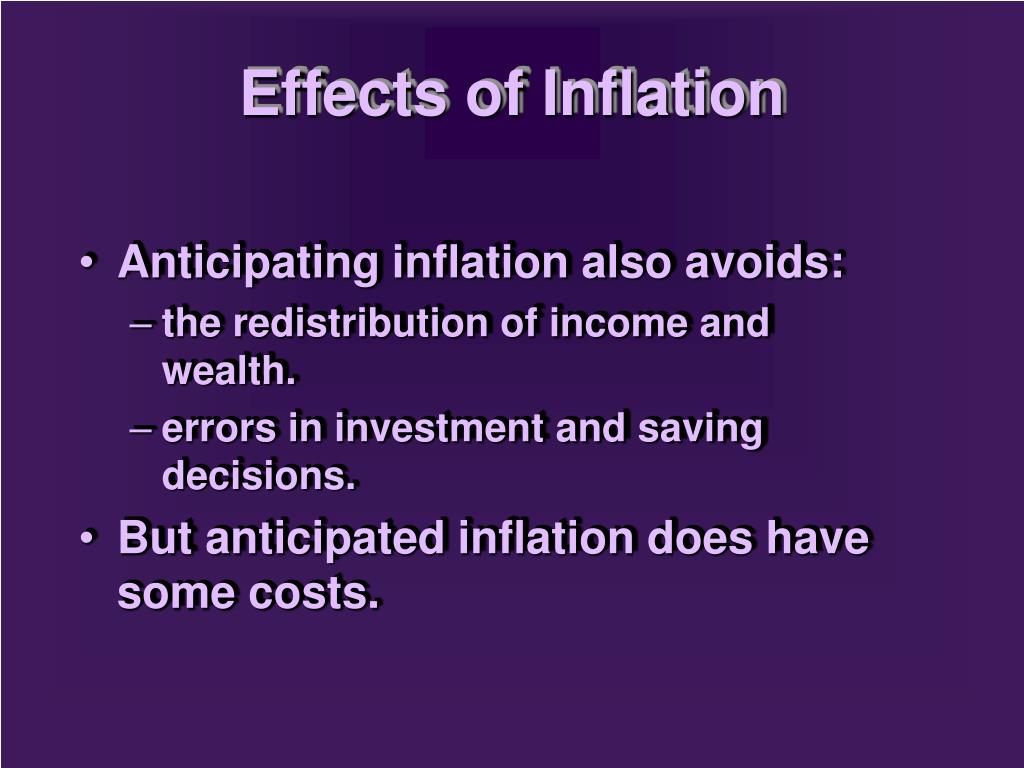 Effects of Inflation

• Anticipating inflation also avoids:
– the redistribution of income and wealth.
– errors in investment and saving decisions.
• But anticipated inflation does have some costs.